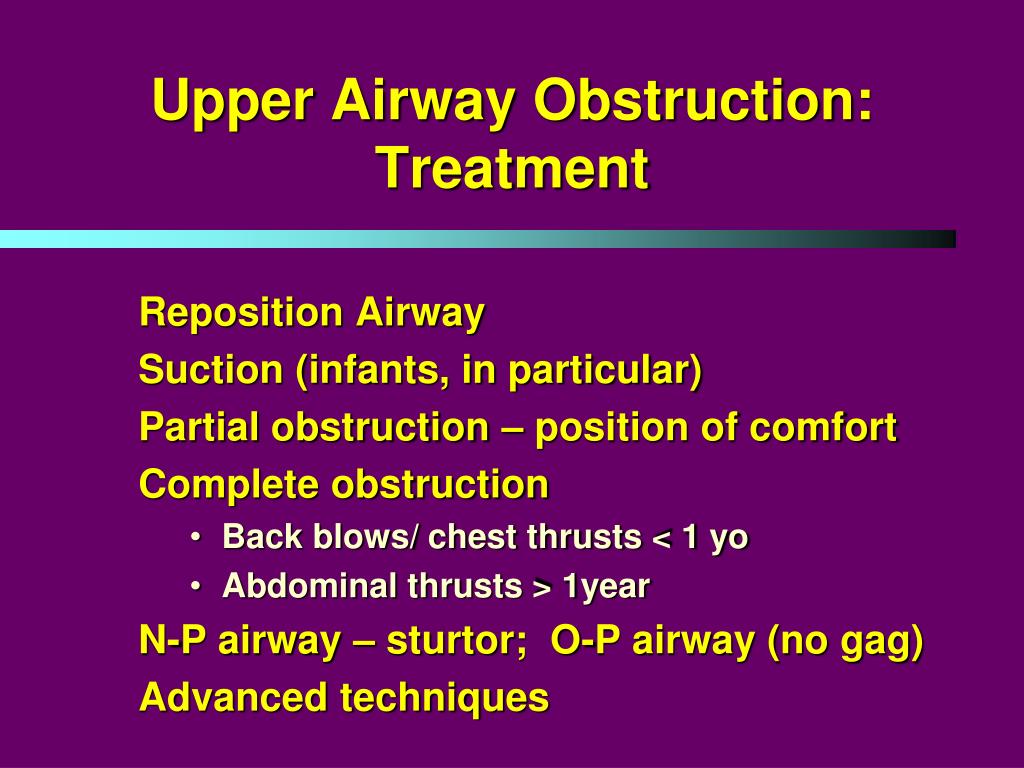 Upper Airway Obstruction: Treatment

Reposition Airway
Suction (infants, in particular)
Partial obstruction – position of comfort
Complete obstruction
• Back blows/ chest thrusts < 1 yo
• Abdominal thrusts > 1year
N-P airway – sturtor; O-P airway (no gag)
Advanced techniques